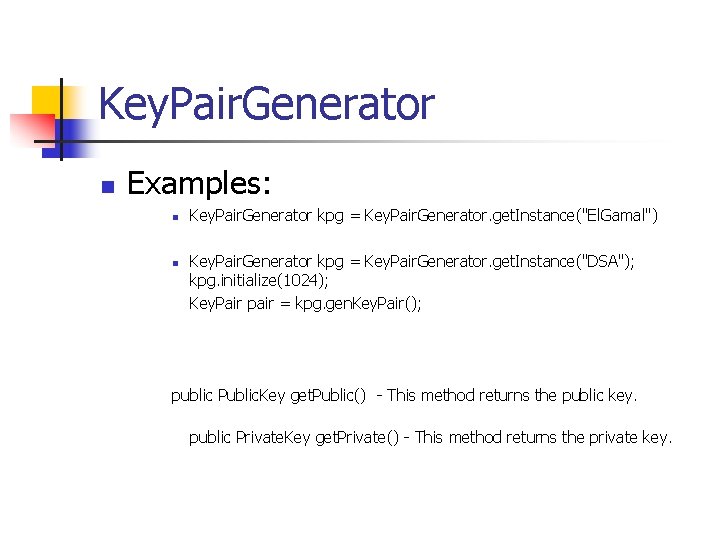 KeyPairGenerator

Examples:

KeyPairGenerator kpg = KeyPairGenerator.getInstance("ElGamal")

KeyPairGenerator kpg = KeyPairGenerator.getInstance("DSA"); kpg.initialize(1024);
KeyPair pair = kpg.genKeyPair();

public PublicKey getPublic() - This method returns the public key.

public PrivateKey getPrivate() - This method returns the private key.